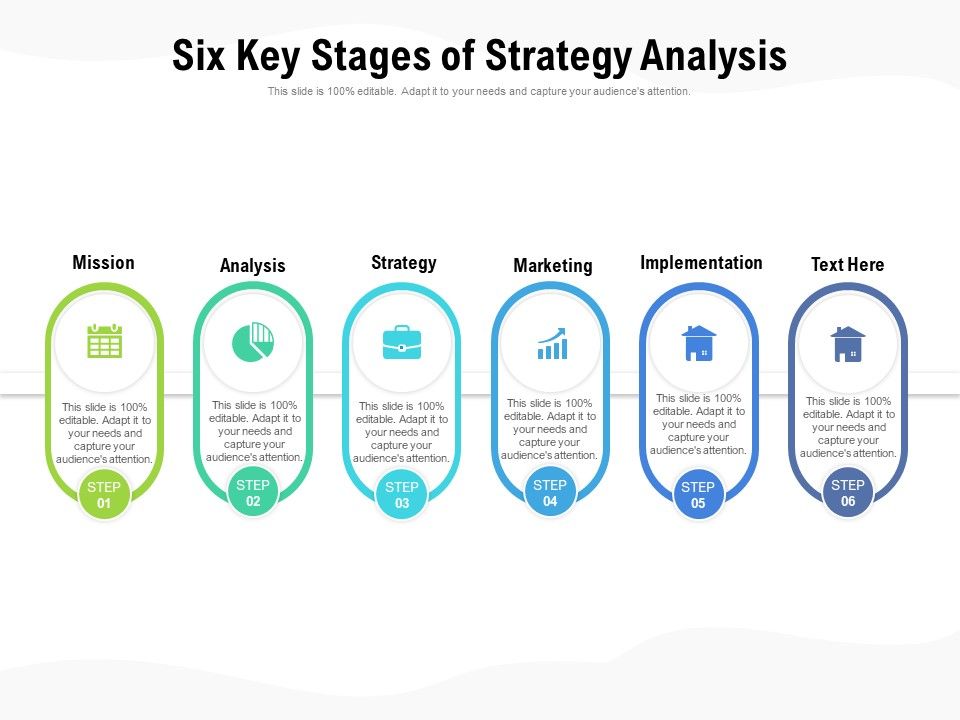 Six Key Stages of Strategy Analysis

This slide is 100% editable. Adapt it to your needs and capture your audience's attention.

Mission

This slide is 100% editable. Adapt it to your needs and capture your audience's attention.

STEP 01

Analysis

This slide is 100% editable. Adapt it to your needs and capture your audience's attention.

STEP 02

Strategy

This slide is 100% editable. Adapt it to your needs and capture your audience's attention.

STEP 03

Marketing

This slide is 100% editable. Adapt it to your needs and capture your audience's attention.

STEP 04

Implementation

This slide is 100% editable. Adapt it to your needs and capture your audience's attention.

STEP 05

Text Here

This slide is 100% editable. Adapt it to your needs and capture your audience's attention.

STEP 06